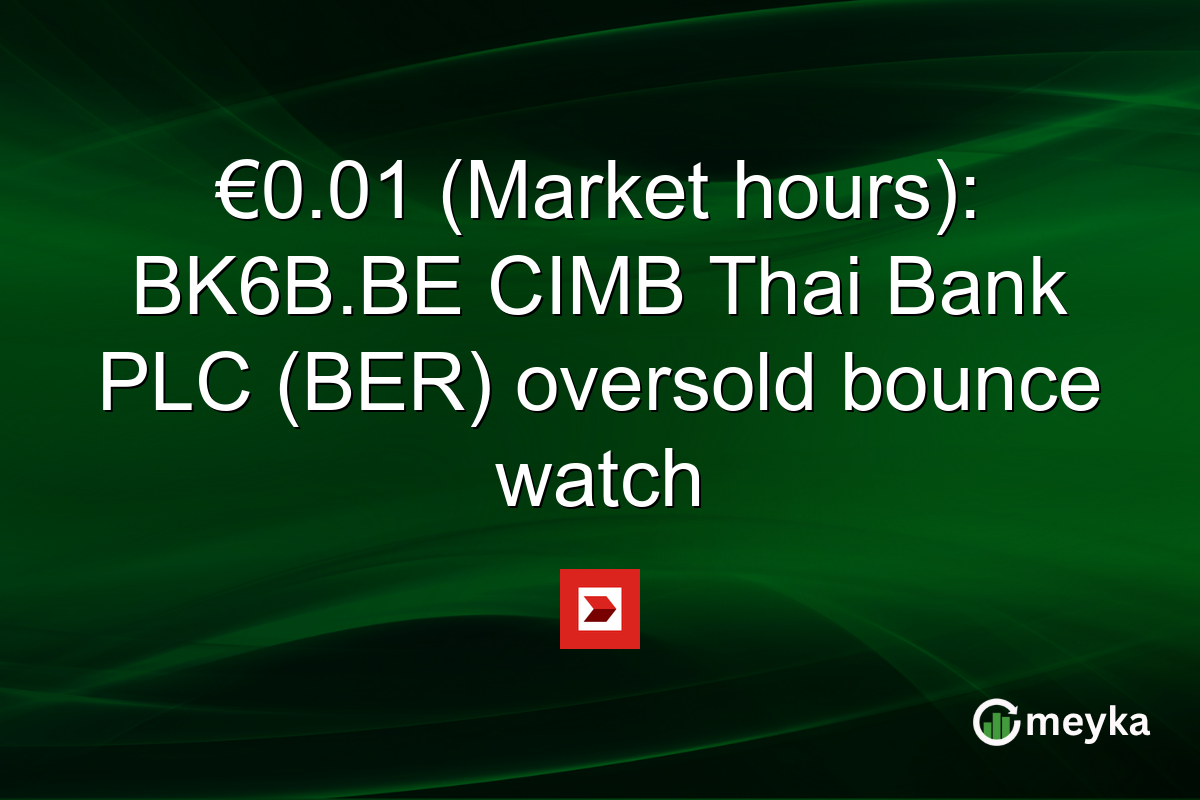 €0.01 (Market hours): BK6B.BE CIMB Thai Bank PLC (BER) oversold bounce watch

meyka